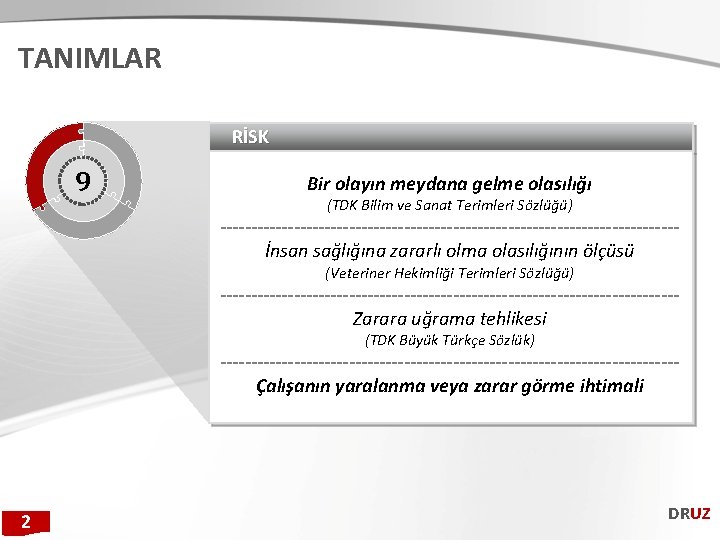 TANIMLAR

9

RİSK

Bir olayın meydana gelme olasılığı
(TDK Bilim ve Sanat Terimleri Sözlüğü)

İnsan sağlığına zararlı olma olasılığının ölçüsü
(Veteriner Hekimliği Terimleri Sözlüğü)

Zarara uğrama tehlikesi
(TDK Büyük Türkçe Sözlük)

Çalışanın yaralanma veya zarar görme ihtimali

2

DRUZ